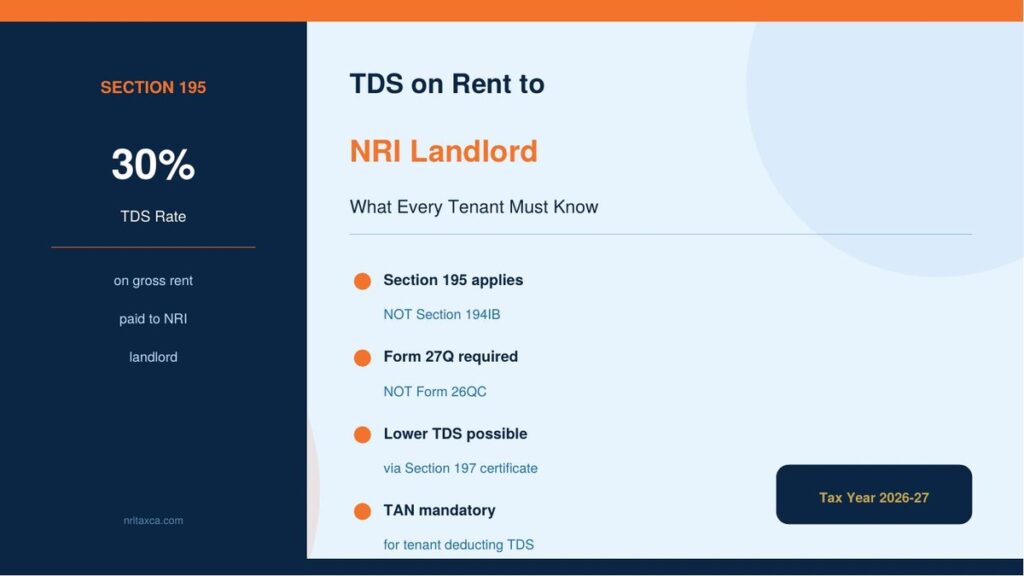 SECTION 195

30%

TDS Rate

on gross rent paid to NRI landlord

nritaxca.com

TDS on Rent to

NRI Landlord

What Every Tenant Must Know

Section 195 applies

NOT Section 194IB

Form 27Q required

NOT Form 26QC

Lower TDS possible

via Section 197 certificate

TAN mandatory

for tenant deducting TDS

Tax Year 2026-27